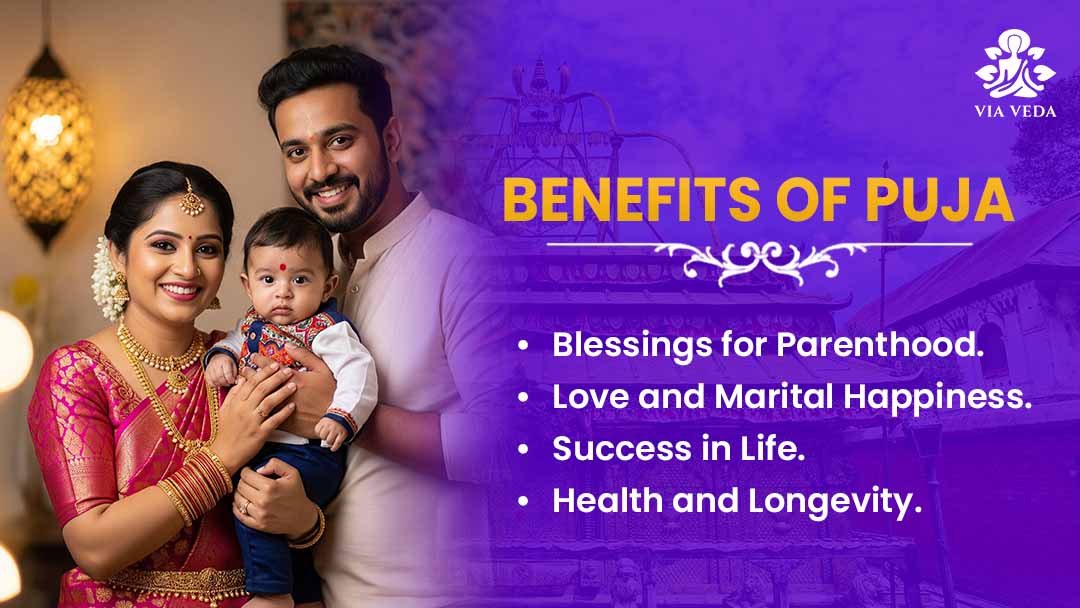 VIA VEDA

BENEFITS OF PUJA

• Blessings for Parenthood.
• Love and Marital Happiness.
• Success in Life.
• Health and Longevity.